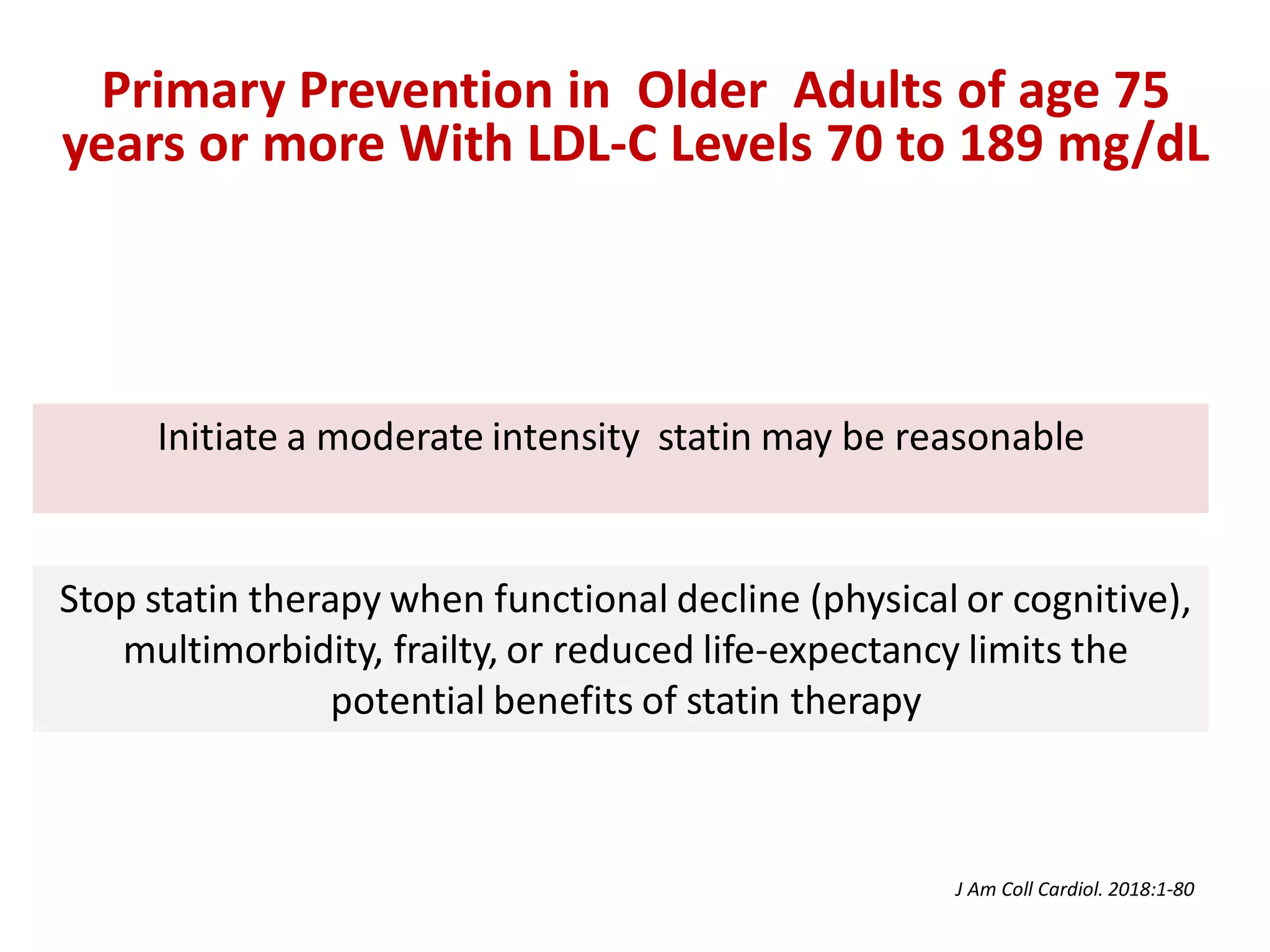 Primary Prevention in Older Adults of age 75 years or more With LDL-C Levels 70 to 189 mg/dL

Initiate a moderate intensity statin may be reasonable

Stop statin therapy when functional decline (physical or cognitive), multimorbidity, frailty, or reduced life-expectancy limits the potential benefits of statin therapy

J Am Coll Cardiol. 2018:1-80